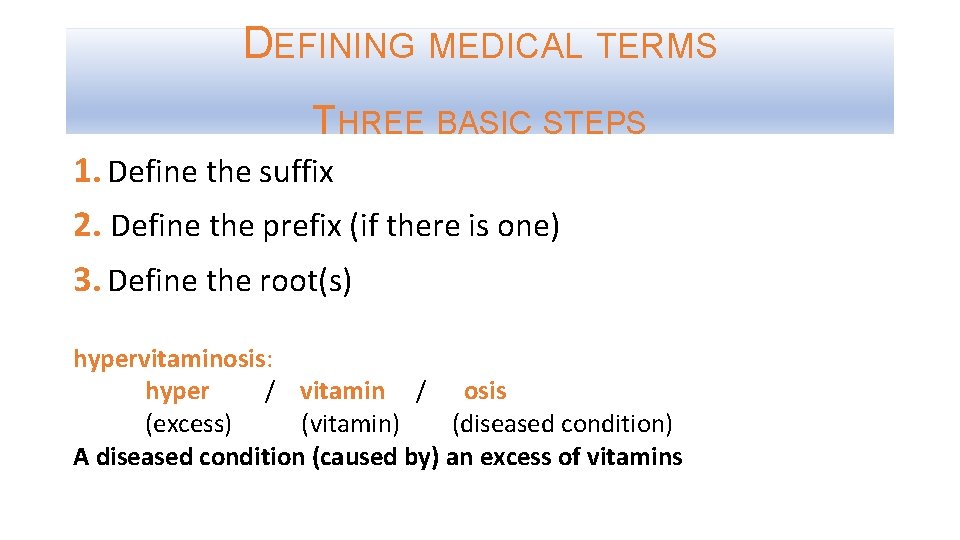 DEFINING MEDICAL TERMS

THREE BASIC STEPS

1. Define the suffix

2. Define the prefix (if there is one)

3. Define the root(s)

hypervitaminosis:
hyper / vitamin / osis
(excess) (vitamin) (diseased condition)
A diseased condition (caused by) an excess of vitamins